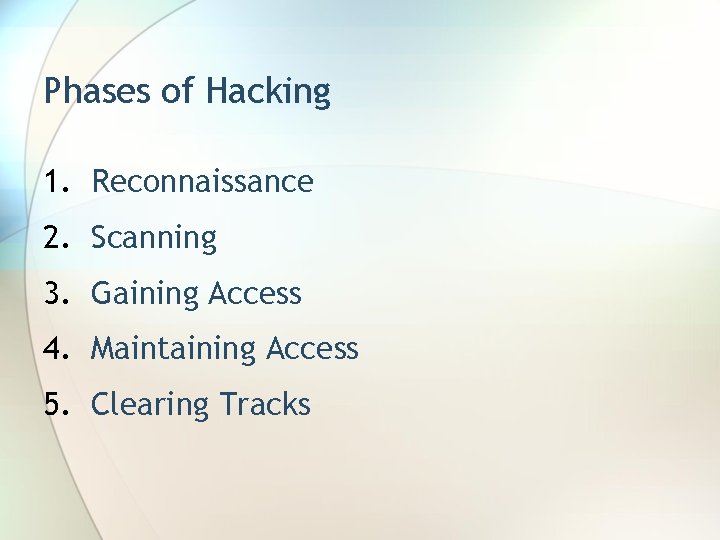 Phases of Hacking

1. Reconnaissance
2. Scanning
3. Gaining Access
4. Maintaining Access
5. Clearing Tracks